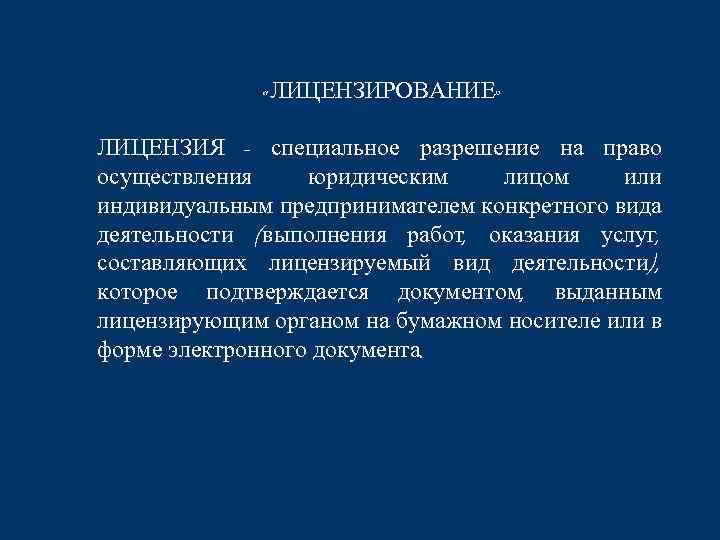 «ЛИЦЕНЗИРОВАНИЕ»

ЛИЦЕНЗИЯ - специальное разрешение на право осуществления юридическим лицом или индивидуальным предпринимателем конкретного вида деятельности (выполнения работ, оказания услуг, составляющих лицензируемый вид деятельности), которое подтверждается документом, выданным лицензирующим органом на бумажном носителе или в форме электронного документа.